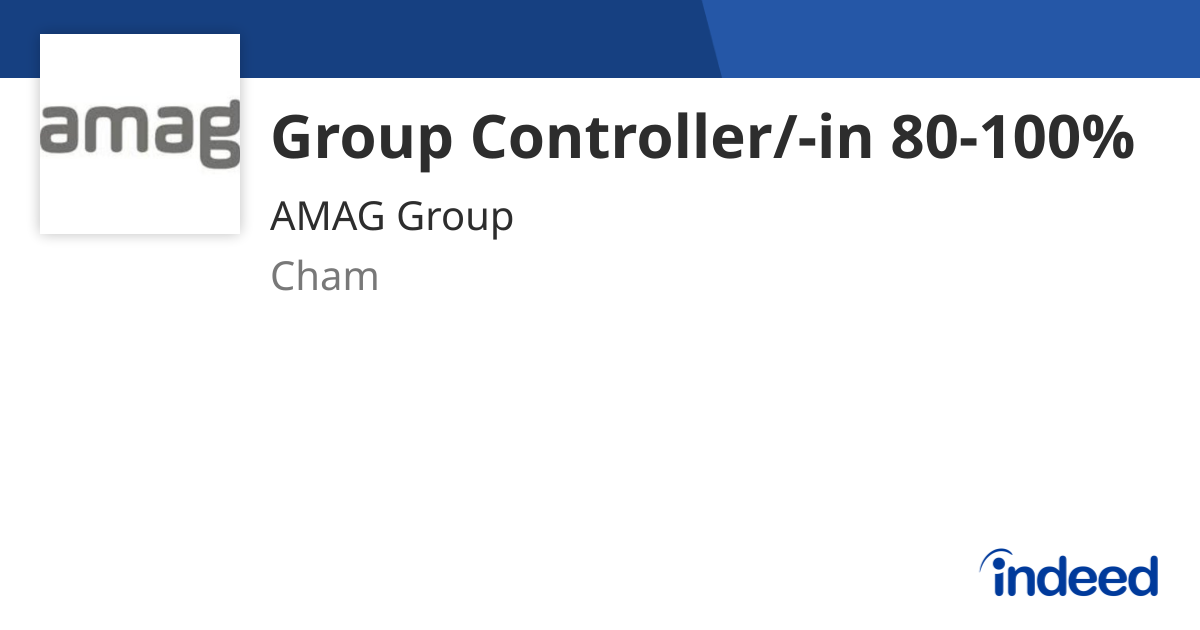 amag

Group Controller/-in 80-100%

AMAG Group

Cham

indeed